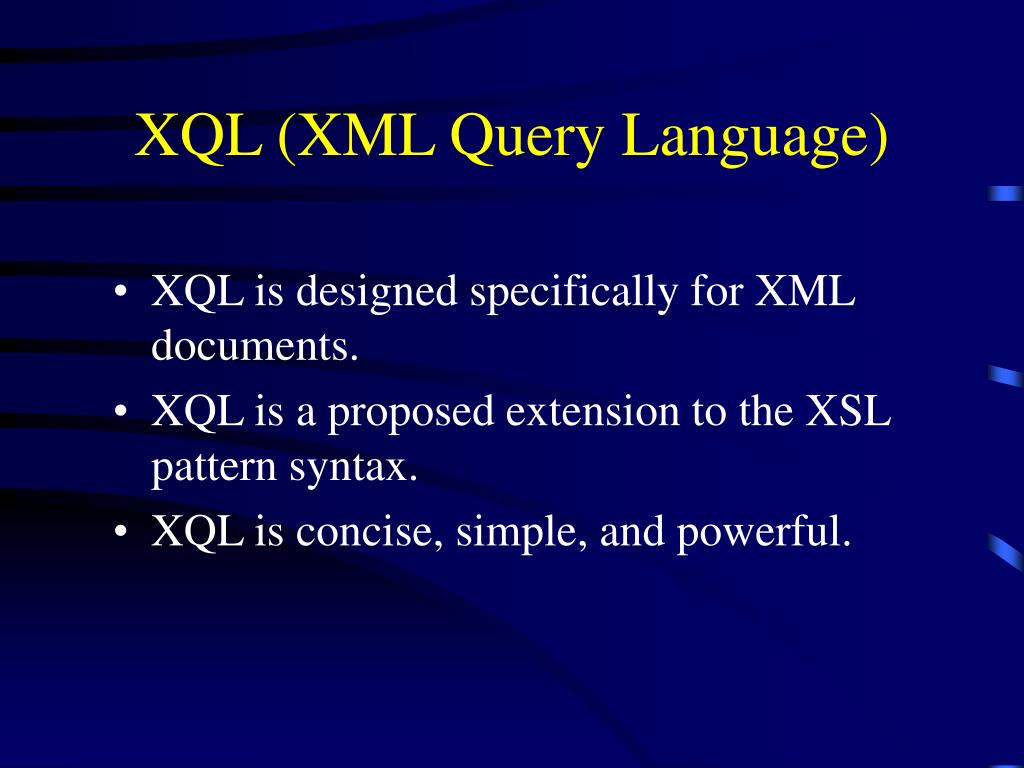 XQL (XML Query Language)

• XQL is designed specifically for XML documents.
• XQL is a proposed extension to the XSL pattern syntax.
• XQL is concise, simple, and powerful.